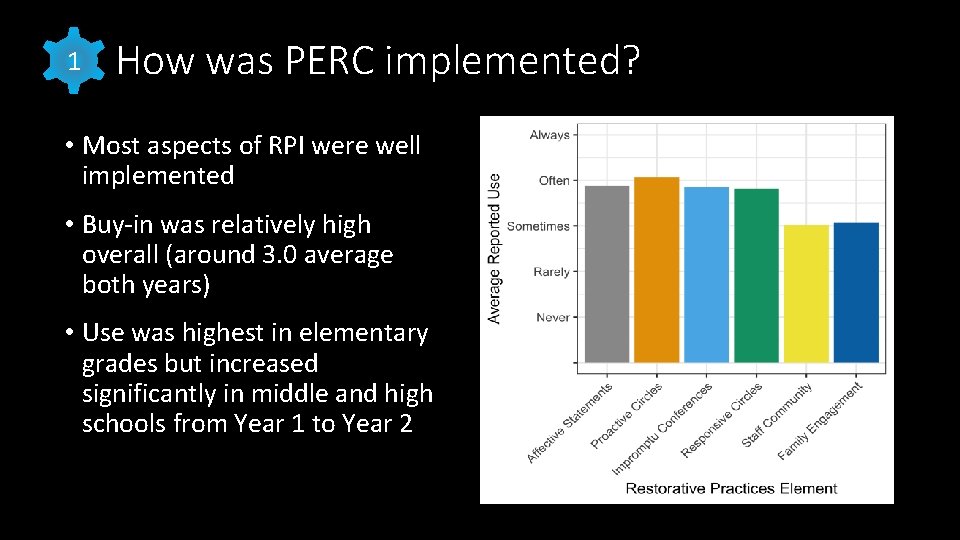 1 How was PERC implemented?

• Most aspects of RPI were well implemented

• Buy-in was relatively high overall (around 3.0 average both years)

• Use was highest in elementary grades but increased significantly in middle and high schools from Year 1 to Year 2

Average Reported Use

Always
Often
Sometimes
Rarely
Never

Affective Statements
Proactive Circles
Impromptu Conferences
Responsive Circles
Staff Community
Family Engagement

Restorative Practices Element